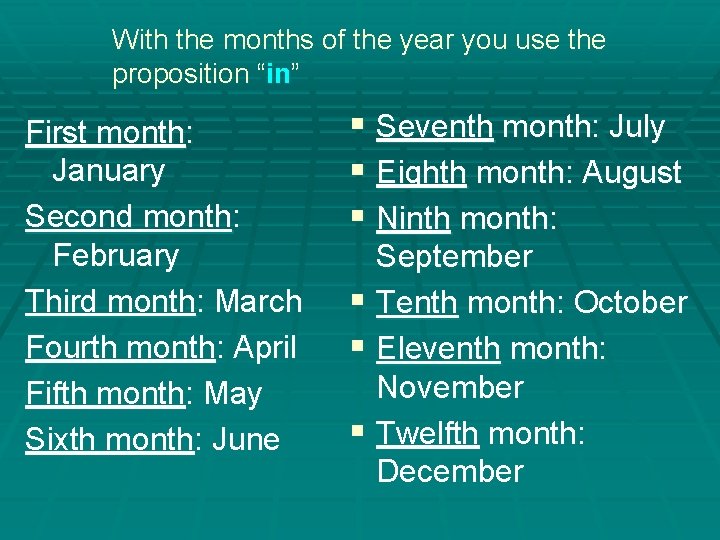 With the months of the year you use the proposition “in”

First month: January
Second month: February
Third month: March
Fourth month: April
Fifth month: May
Sixth month: June

Seventh month: July
Eighth month: August
Ninth month: September
Tenth month: October
Eleventh month: November
Twelfth month: December